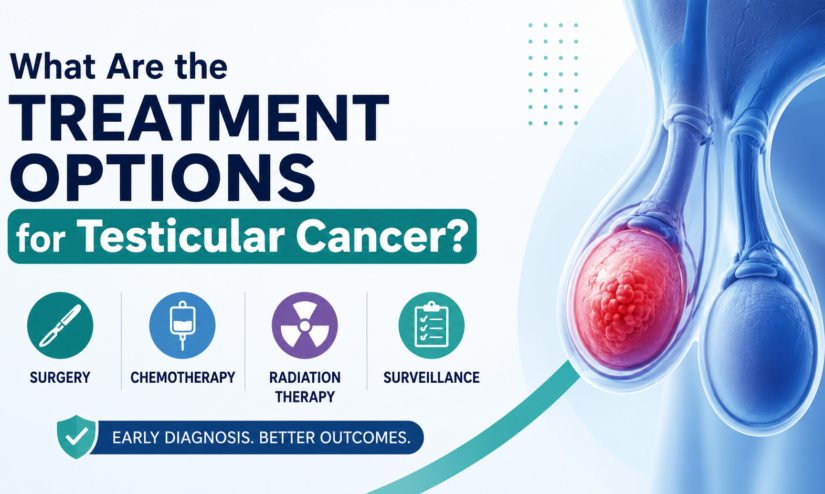 What Are the
TREATMENT OPTIONS
for Testicular Cancer?

SURGERY

CHEMOTHERAPY

RADIATION THERAPY

SURVEILLANCE

EARLY DIAGNOSIS. BETTER OUTCOMES.